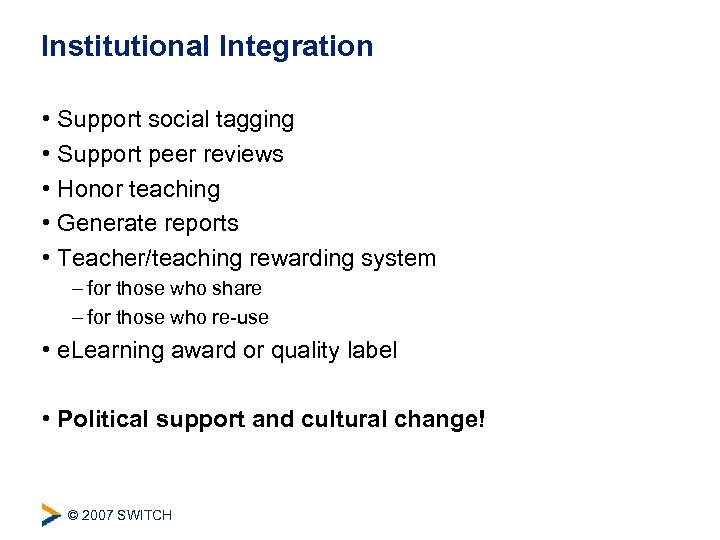 Institutional Integration

• Support social tagging
• Support peer reviews
• Honor teaching
• Generate reports
• Teacher/teaching rewarding system
– for those who share
– for those who re-use
• eLearning award or quality label

• **Political support and cultural change!**

© 2007 SWITCH